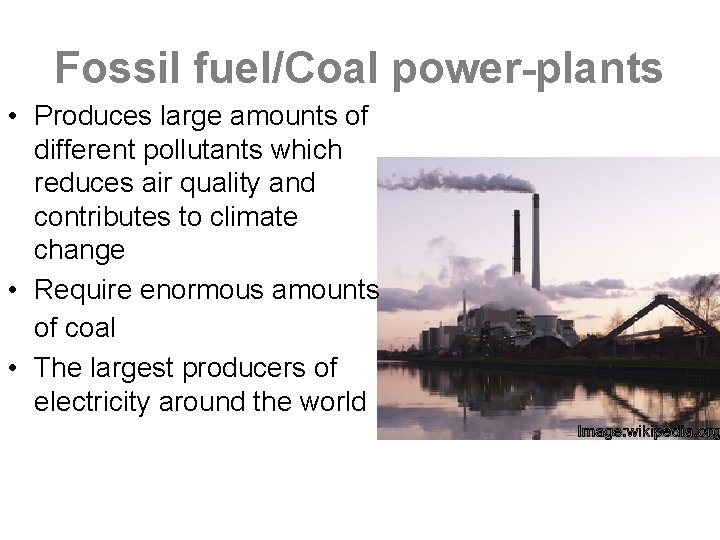 Fossil fuel/Coal power-plants

• Produces large amounts of different pollutants which reduces air quality and contributes to climate change
• Require enormous amounts of coal
• The largest producers of electricity around the world

Image:wikipedia.org